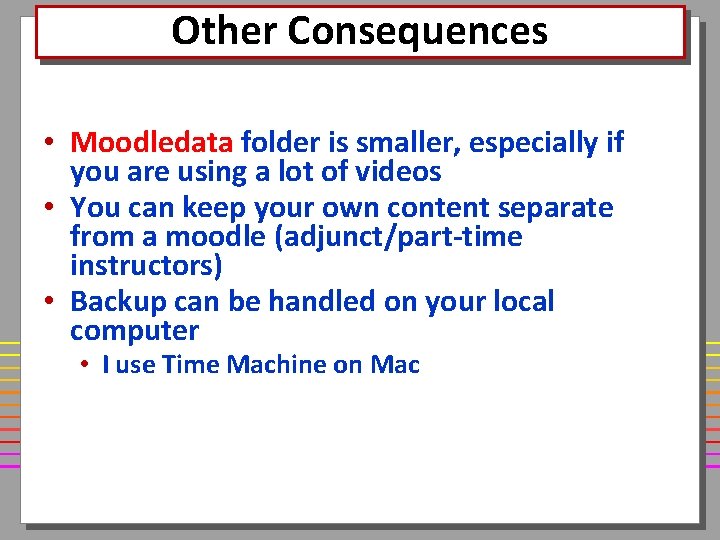 Other Consequences

• Moodledata folder is smaller, especially if you are using a lot of videos
• You can keep your own content separate from a moodle (adjunct/part-time instructors)
• Backup can be handled on your local computer
  • I use Time Machine on Mac